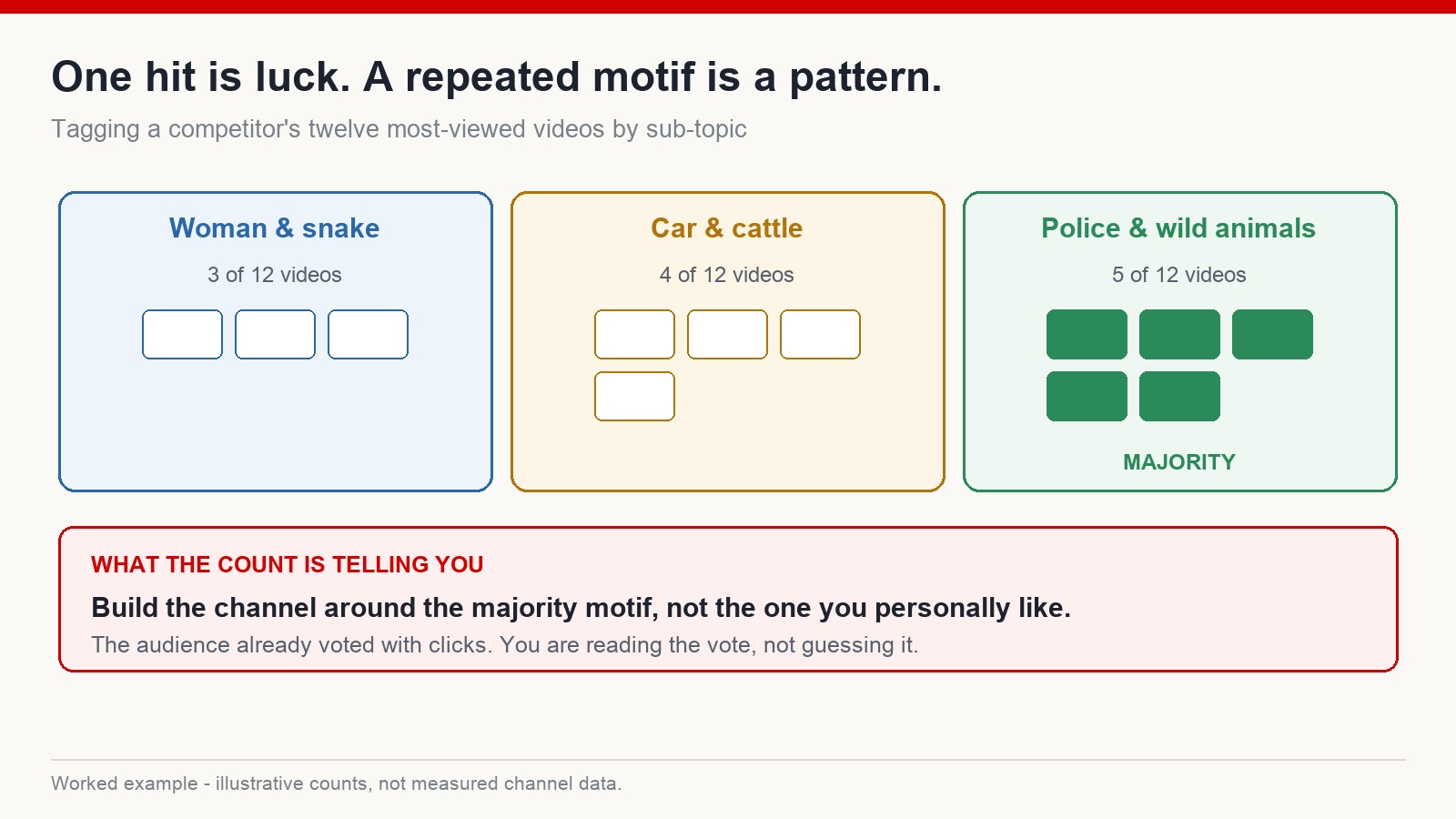 One hit is luck. A repeated motif is a pattern.

Tagging a competitor's twelve most-viewed videos by sub-topic

Woman & snake

3 of 12 videos

Car & cattle

4 of 12 videos

Police & wild animals

5 of 12 videos

MAJORITY

WHAT THE COUNT IS TELLING YOU

Build the channel around the majority motif, not the one you personally like.

The audience already voted with clicks. You are reading the vote, not guessing it.

Worked example - illustrative counts, not measured channel data.